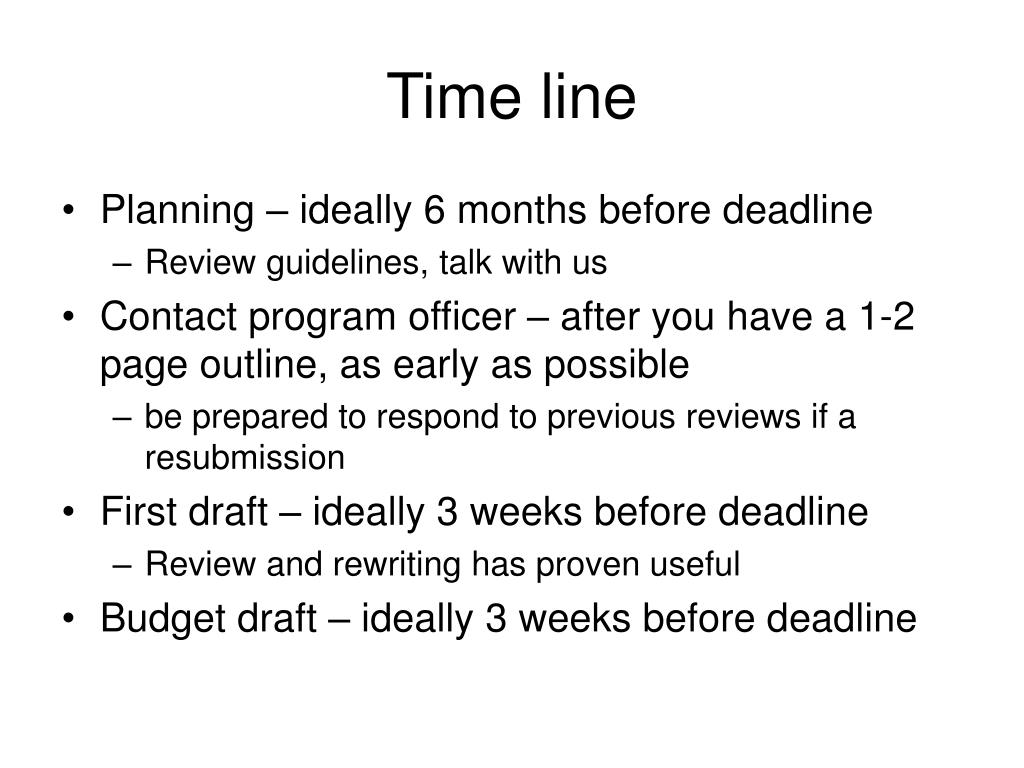 Time line

• Planning – ideally 6 months before deadline
  – Review guidelines, talk with us
• Contact program officer – after you have a 1-2 page outline, as early as possible
  – be prepared to respond to previous reviews if a resubmission
• First draft – ideally 3 weeks before deadline
  – Review and rewriting has proven useful
• Budget draft – ideally 3 weeks before deadline